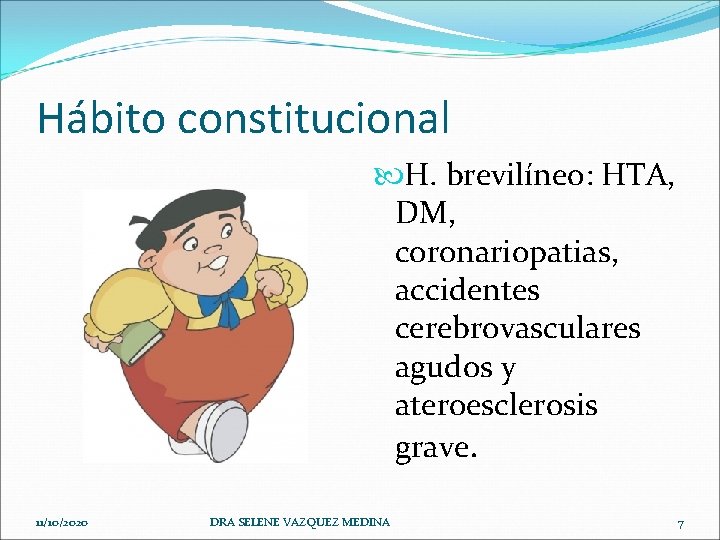 Hábito constitucional

H. brevilíneo: HTA, DM, coronariopatias, accidentes cerebrovasculares agudos y ateroesclerosis grave.

11/10/2020

DRA SELENE VAZQUEZ MEDINA

7